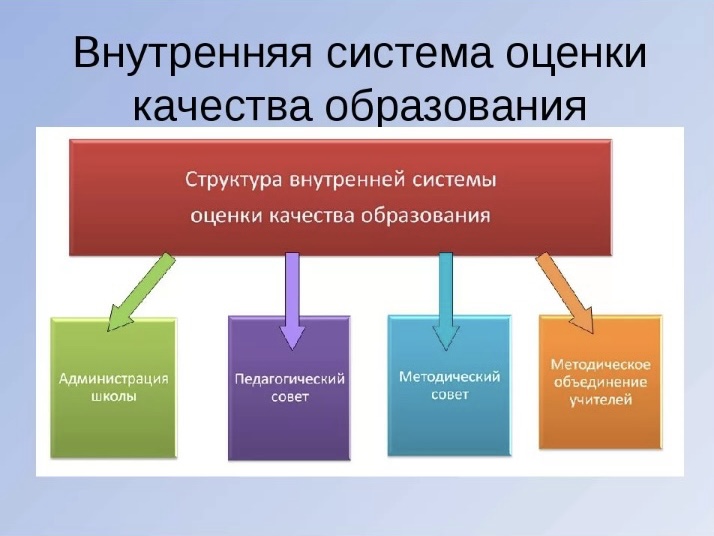 Внутренняя система оценки качества образования

Структура внутренней системы оценки качества образования

Администрация школы

Педагогический совет

Методический совет

Методическое объединение учителей